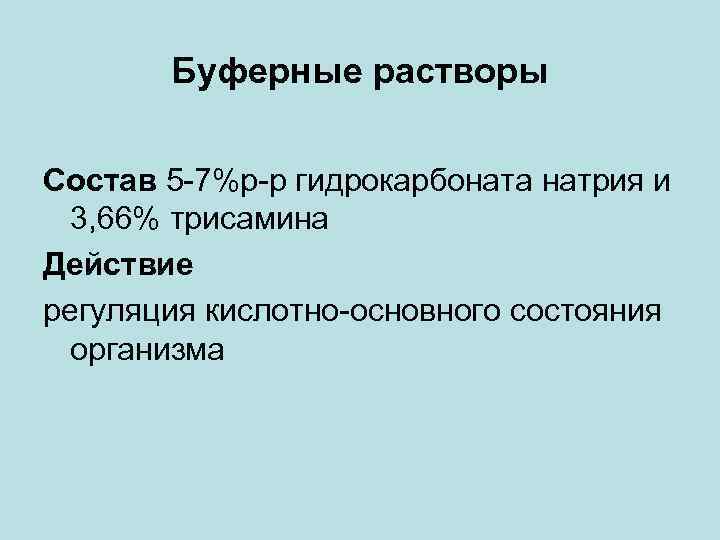 Буферные растворы

Состав 5-7%р-р гидрокарбоната натрия и 3,66% трисамина

Действие

регуляция кислотно-основного состояния организма